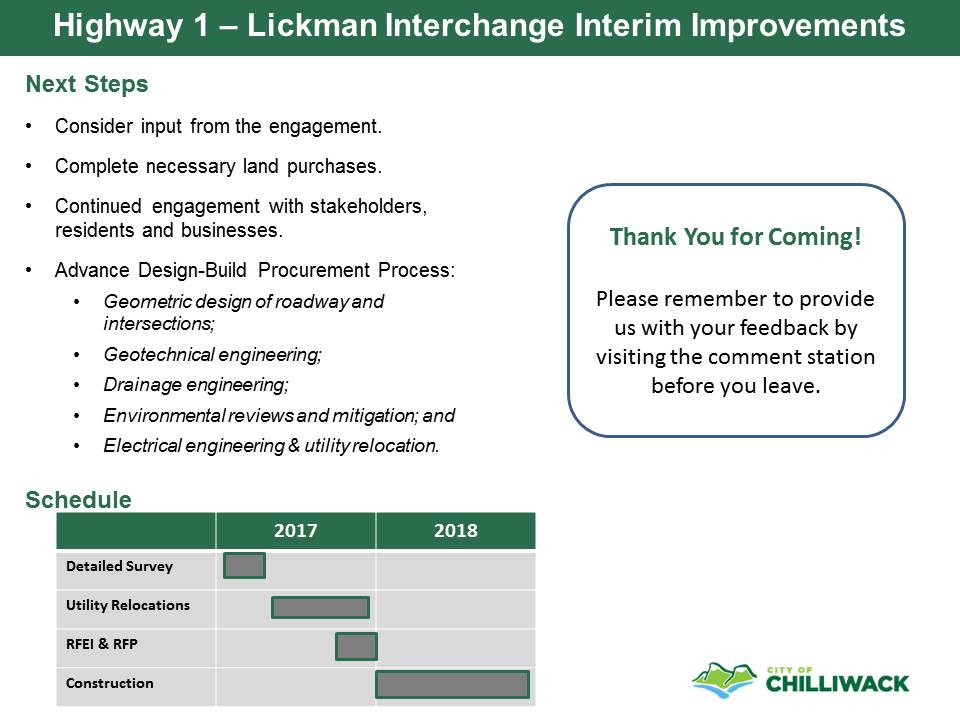 Highway 1 – Lickman Interchange Interim Improvements

Next Steps

• Consider input from the engagement.

• Complete necessary land purchases.

• Continued engagement with stakeholders, residents and businesses.

• Advance Design-Build Procurement Process:
  • Geometric design of roadway and intersections;
  • Geotechnical engineering;
  • Drainage engineering;
  • Environmental reviews and mitigation; and
  • Electrical engineering & utility relocation.

Thank You for Coming!

Please remember to provide us with your feedback by visiting the comment station before you leave.

Schedule

| | 2017 | 2018 |
|---|---|---|
| Detailed Survey | | |
| Utility Relocations | | |
| RFEI & RFP | | |
| Construction | | |

CITY OF CHILLIWACK